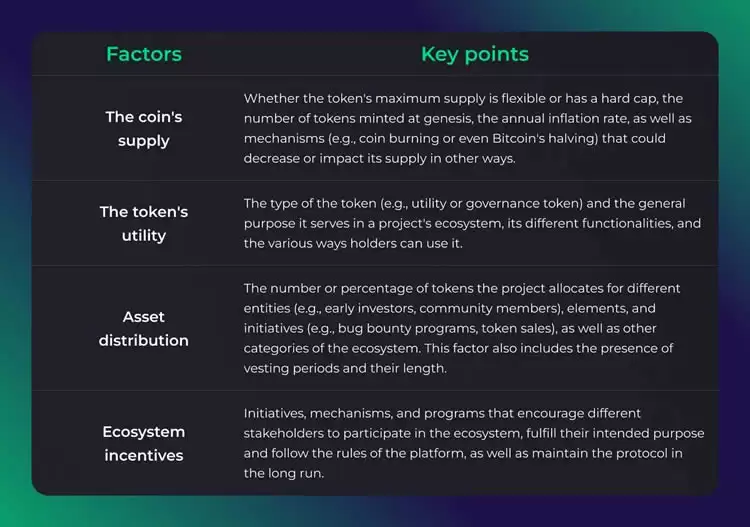 | Factors | Key points |
|---|---|
| The coin's supply | Whether the token's maximum supply is flexible or has a hard cap, the number of tokens minted at genesis, the annual inflation rate, as well as mechanisms (e.g., coin burning or even Bitcoin's halving) that could decrease or impact its supply in other ways. |
| The token's utility | The type of the token (e.g., utility or governance token) and the general purpose it serves in a project's ecosystem, its different functionalities, and the various ways holders can use it. |
| Asset distribution | The number or percentage of tokens the project allocates for different entities (e.g., early investors, community members), elements, and initiatives (e.g., bug bounty programs, token sales), as well as other categories of the ecosystem. This factor also includes the presence of vesting periods and their length. |
| Ecosystem incentives | Initiatives, mechanisms, and programs that encourage different stakeholders to participate in the ecosystem, fulfill their intended purpose and follow the rules of the platform, as well as maintain the protocol in the long run. |